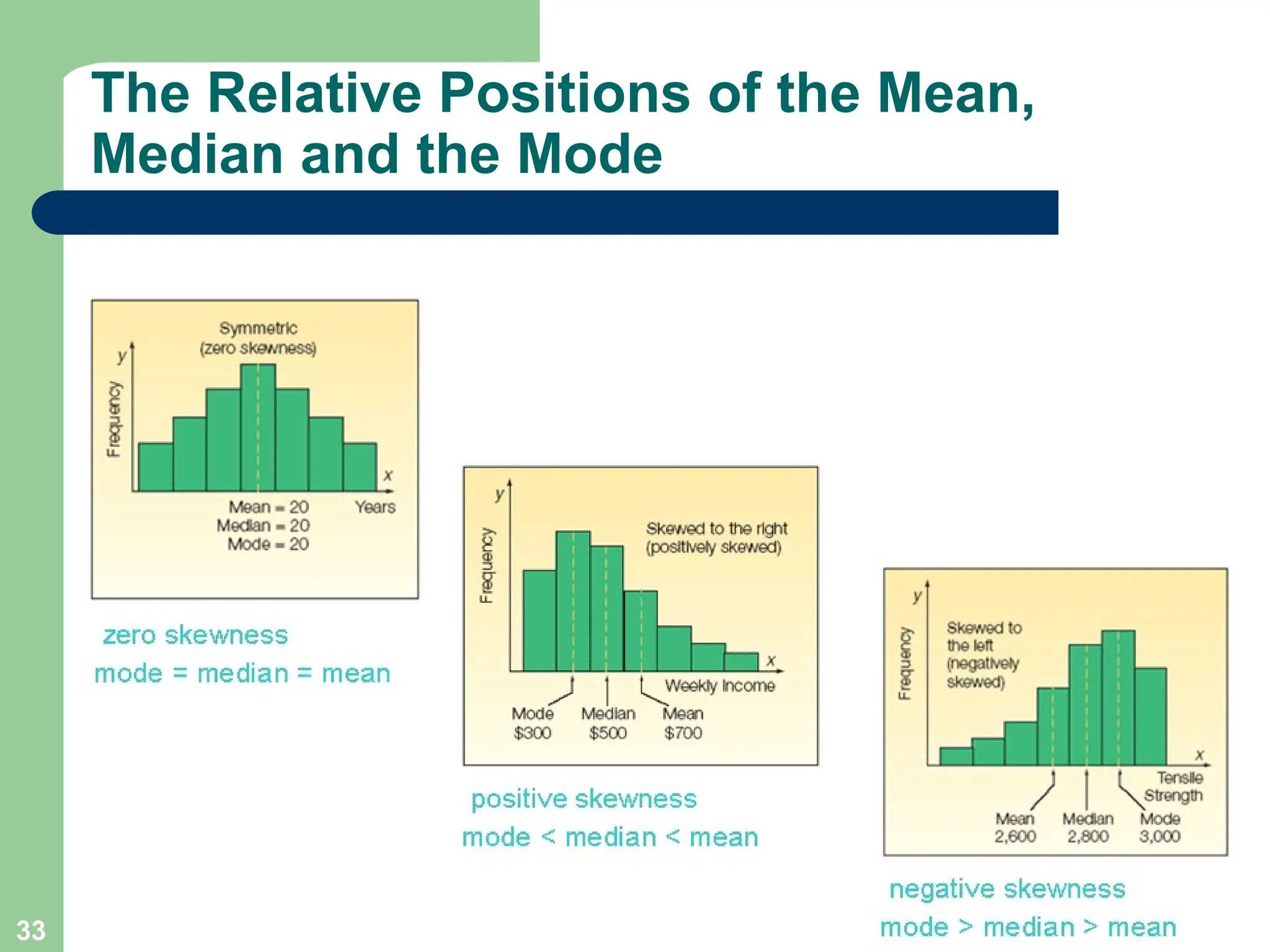 The Relative Positions of the Mean, Median and the Mode

Symmetric (zero skewness)

y

Frequency

x

Years

Mean = 20
Median = 20
Mode = 20

zero skewness

mode = median = mean

y

Frequency

Skewed to the right (positively skewed)

x

Weekly Income

Mode $300

Median $500

Mean $700

positive skewness

mode < median < mean

y

Frequency

Skewed to the left (negatively skewed)

x

Tensile Strength

Mean 2,600

Median 2,800

Mode 3,000

negative skewness

mode > median > mean

33